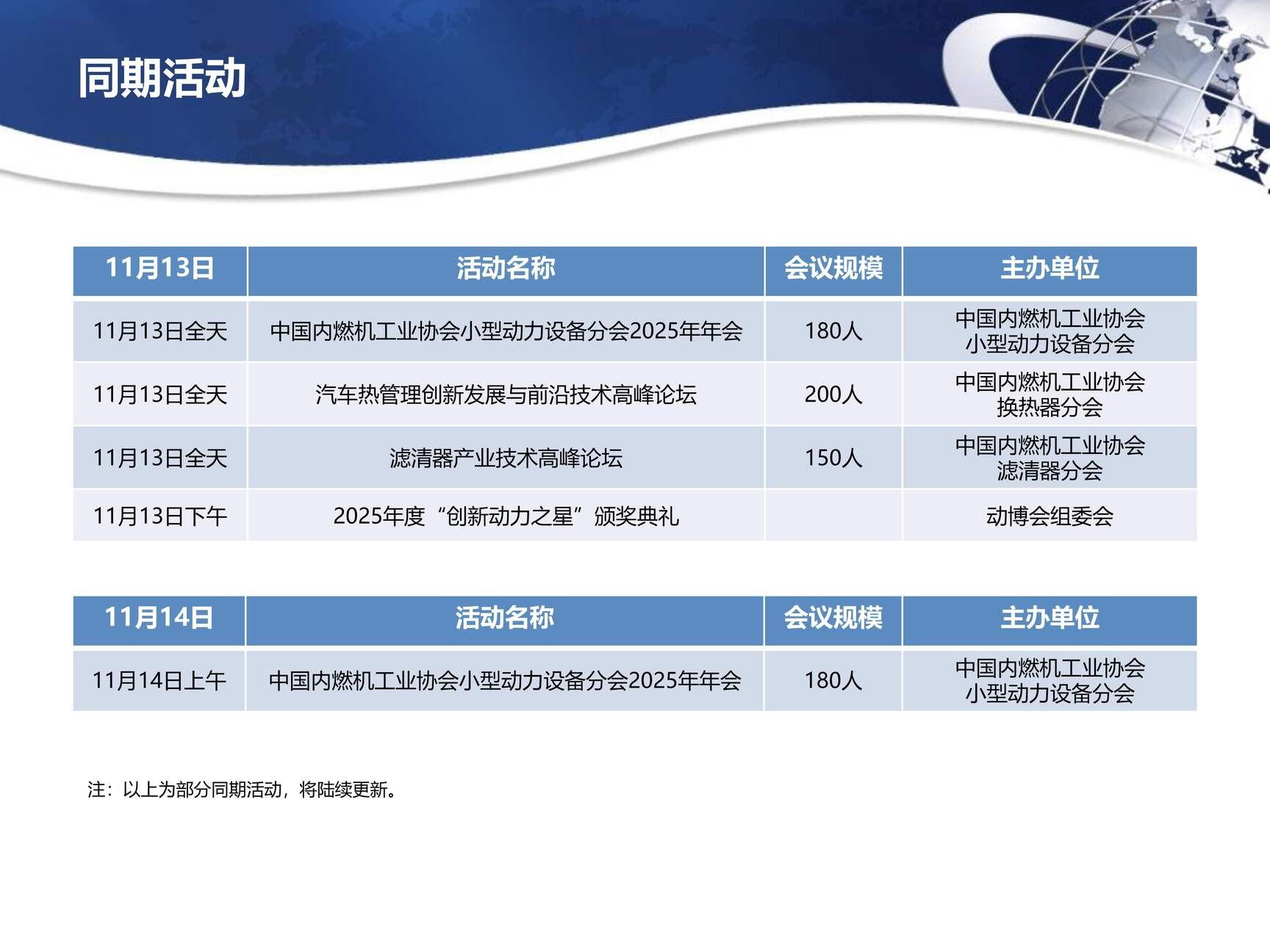 同期活动

| 11月13日 | 活动名称 | 会议规模 | 主办单位 |
|---|---|---|---|
| 11月13日全天 | 中国内燃机工业协会小型动力设备分会2025年年会 | 180人 | 中国内燃机工业协会 小型动力设备分会 |
| 11月13日全天 | 汽车热管理创新发展与前沿技术高峰论坛 | 200人 | 中国内燃机工业协会 换热器分会 |
| 11月13日全天 | 滤清器产业技术高峰论坛 | 150人 | 中国内燃机工业协会 滤清器分会 |
| 11月13日下午 | 2025年度“创新动力之星”颁奖典礼 | | 动博会组委会 |

| 11月14日 | 活动名称 | 会议规模 | 主办单位 |
|---|---|---|---|
| 11月14日上午 | 中国内燃机工业协会小型动力设备分会2025年年会 | 180人 | 中国内燃机工业协会 小型动力设备分会 |

注：以上为部分同期活动，将陆续更新。